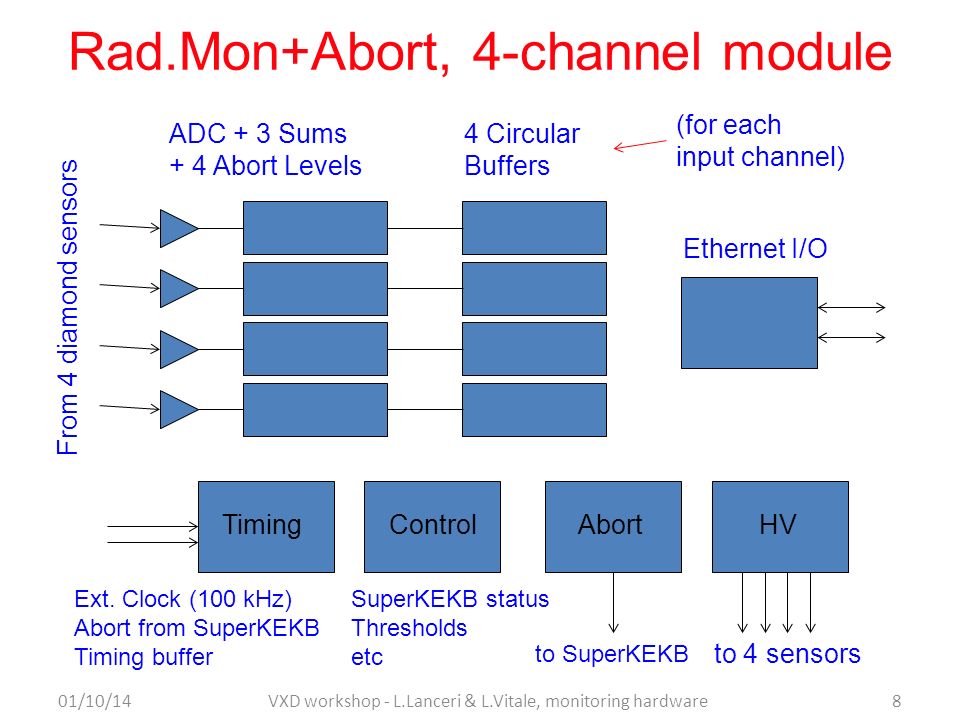 Rad.Mon+Abort, 4-channel module

From 4 diamond sensors

ADC + 3 Sums
+ 4 Abort Levels

4 Circular
Buffers

(for each
input channel)

Ethernet I/O

Timing

Control

Abort

HV

Ext. Clock (100 kHz)
Abort from SuperKEKB
Timing buffer

SuperKEKB status
Thresholds
etc

to SuperKEKB

to 4 sensors

01/10/14

VXD workshop - L.Lanceri & L.Vitale, monitoring hardware

8